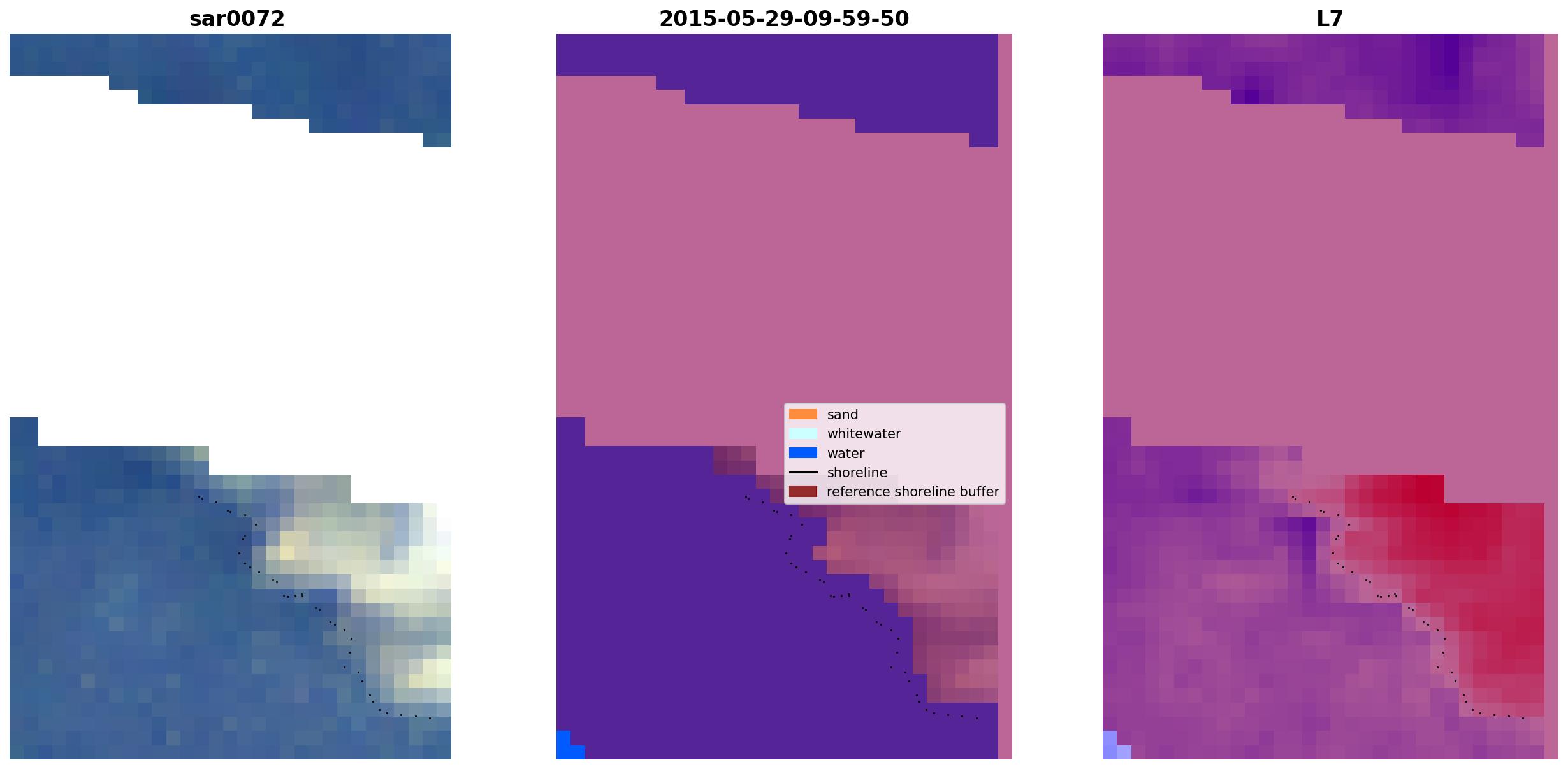 sar0072

2015-05-29-09-59-50

sand
whitewater
water
shoreline
reference shoreline buffer

L7